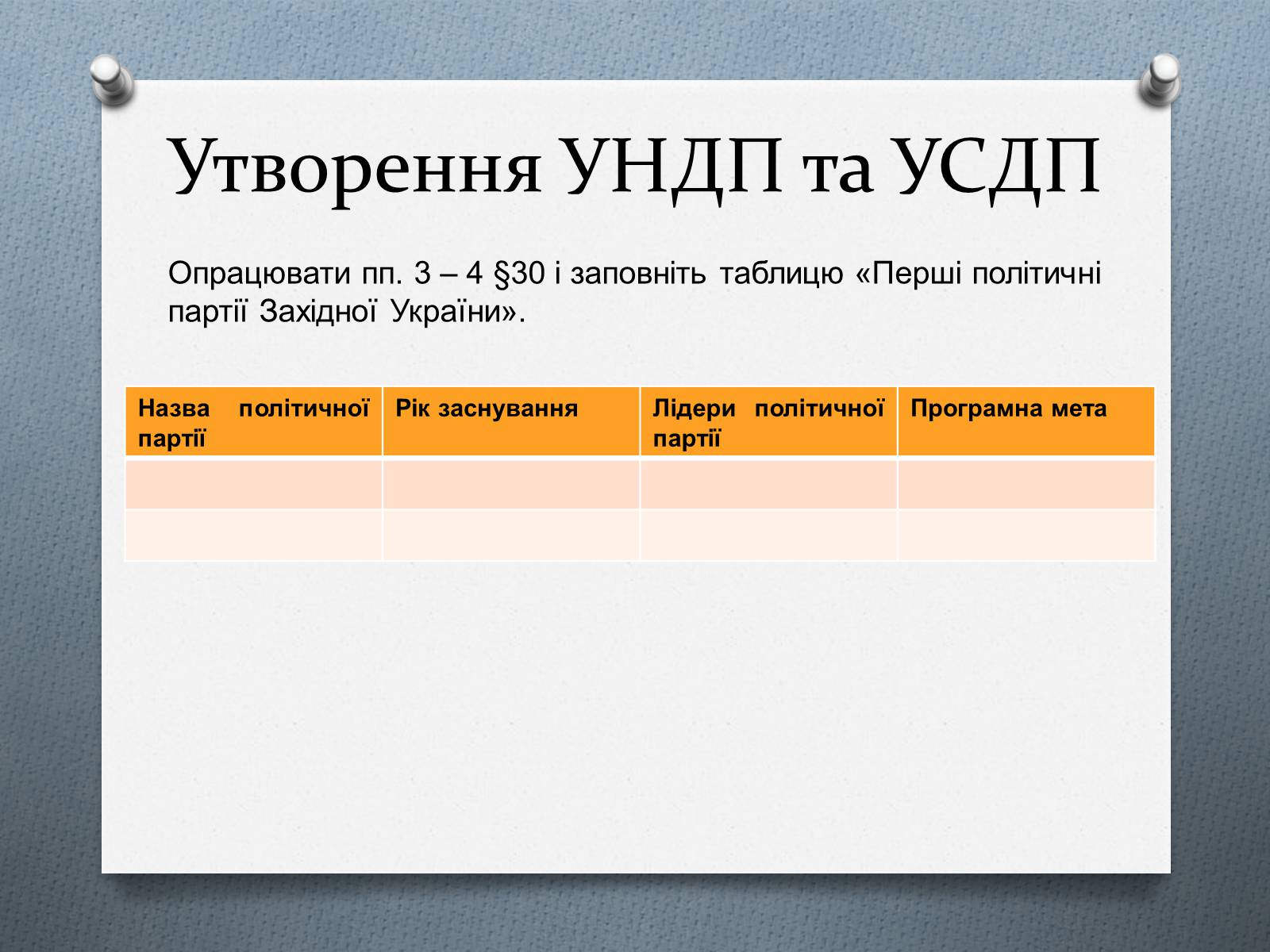 Утворення УНДП та УСДП

Опрацювати пп. 3 – 4 §30 і заповніть таблицю «Перші політичні партії Західної України».

| Назва політичної партії | Рік заснування | Лідери політичної партії | Програмна мета |
|---|---|---|---|
| | | | |
| | | | |